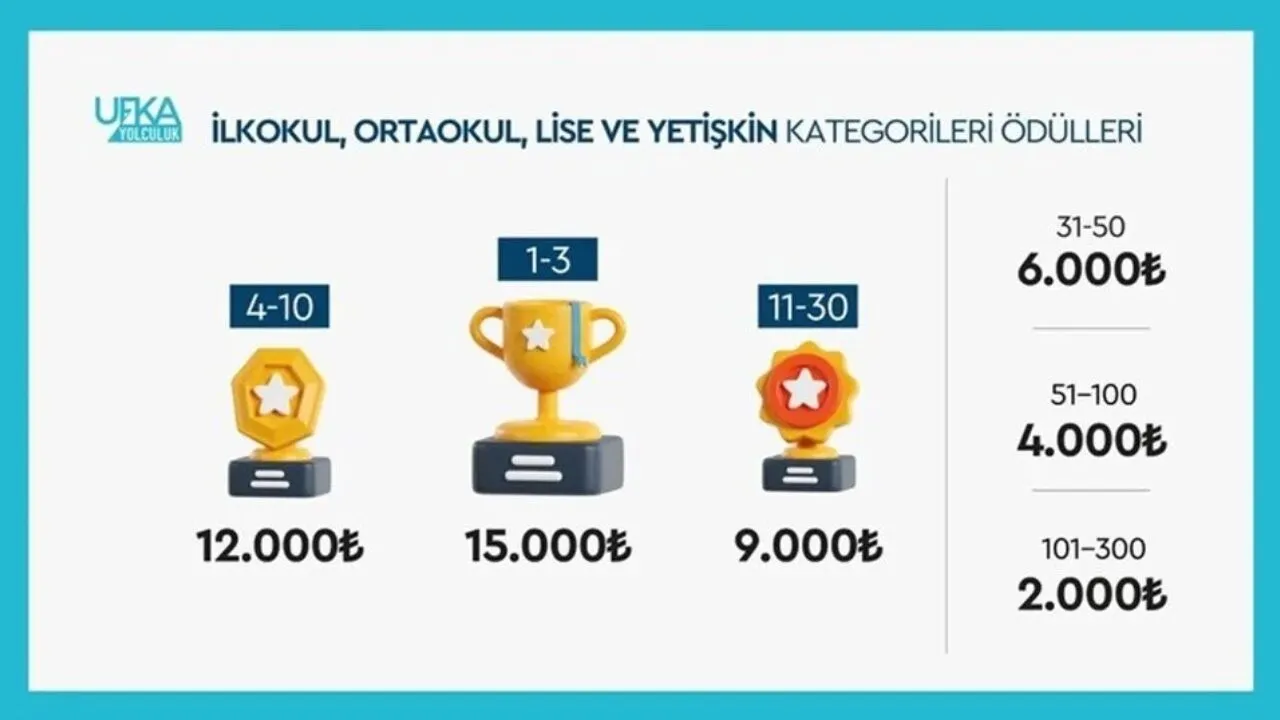 UFKA YOLCULUK

İLKOKUL, ORTAOKUL, LİSE VE YETİŞKİN KATEGORİLERİ ÖDÜLLERİ

4-10
12.000₺

1-3
15.000₺

11-30
9.000₺

31-50
6.000₺

51–100
4.000₺

101–300
2.000₺